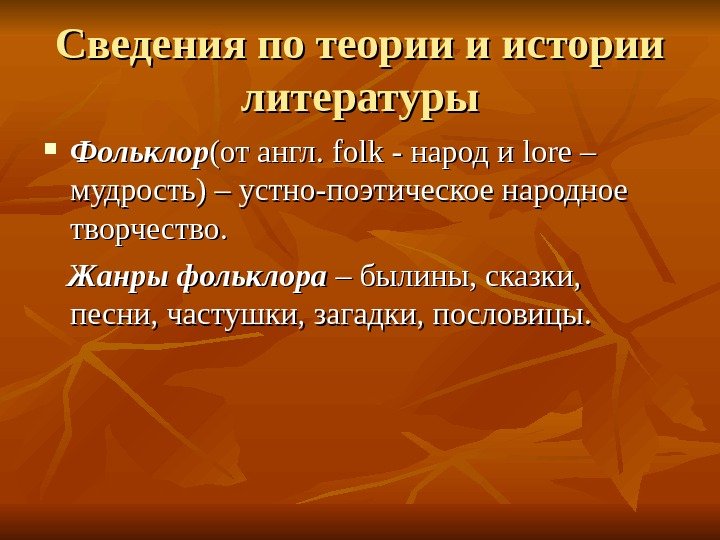 Сведения по теории и истории литературы

Фольклор(от англ. folk - народ и lore – мудрость) – устно-поэтическое народное творчество.

Жанры фольклора – былины, сказки, песни, частушки, загадки, пословицы.